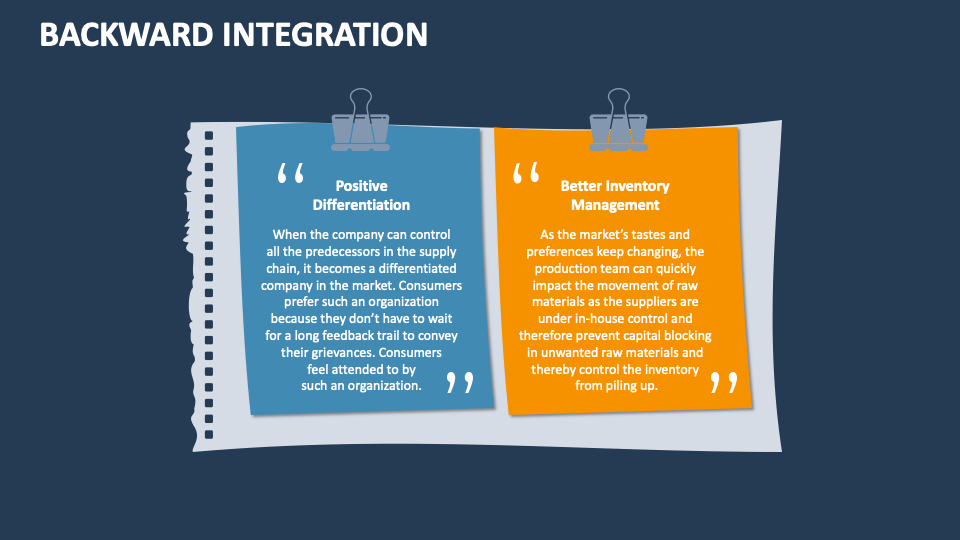 BACKWARD INTEGRATION

“ Positive Differentiation

When the company can control all the predecessors in the supply chain, it becomes a differentiated company in the market. Consumers prefer such an organization because they don’t have to wait for a long feedback trail to convey their grievances. Consumers feel attended to by such an organization. ”

“ Better Inventory Management

As the market’s tastes and preferences keep changing, the production team can quickly impact the movement of raw materials as the suppliers are under in-house control and therefore prevent capital blocking in unwanted raw materials and thereby control the inventory from piling up. ”